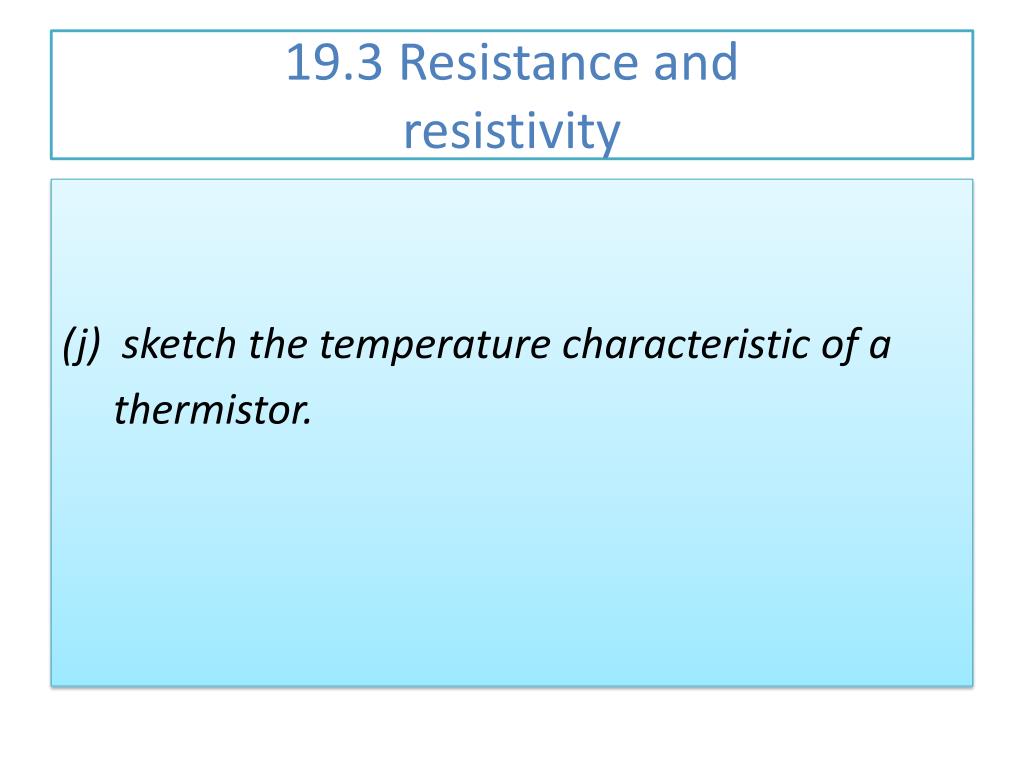 19.3 Resistance and resistivity

(j) sketch the temperature characteristic of a thermistor.